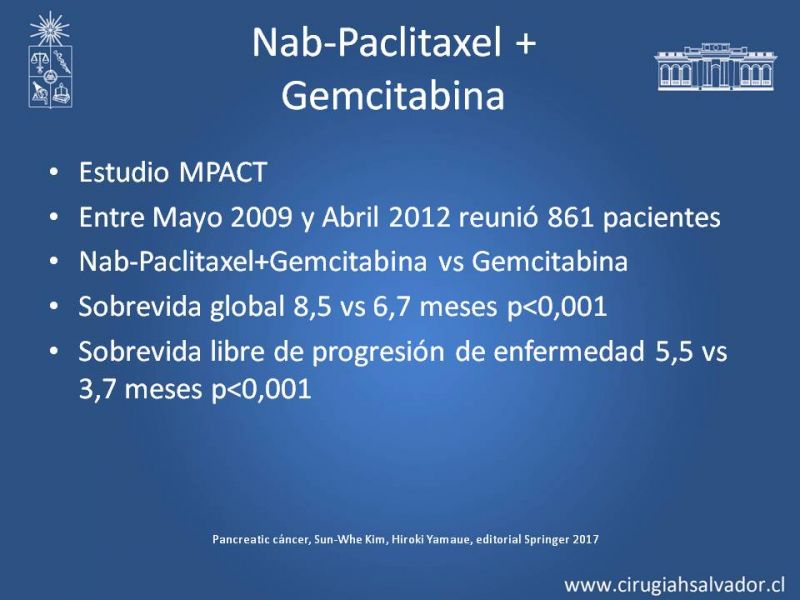 Nab-Paclitaxel + Gemcitabina

• Estudio MPACT
• Entre Mayo 2009 y Abril 2012 reunió 861 pacientes
• Nab-Paclitaxel+Gemcitabina vs Gemcitabina
• Sobrevida global 8,5 vs 6,7 meses p<0,001
• Sobrevida libre de progresión de enfermedad 5,5 vs 3,7 meses p<0,001

Pancreatic cáncer, Sun-Whe Kim, Hiroki Yamaue, editorial Springer 2017

www.cirugiahsalvador.cl